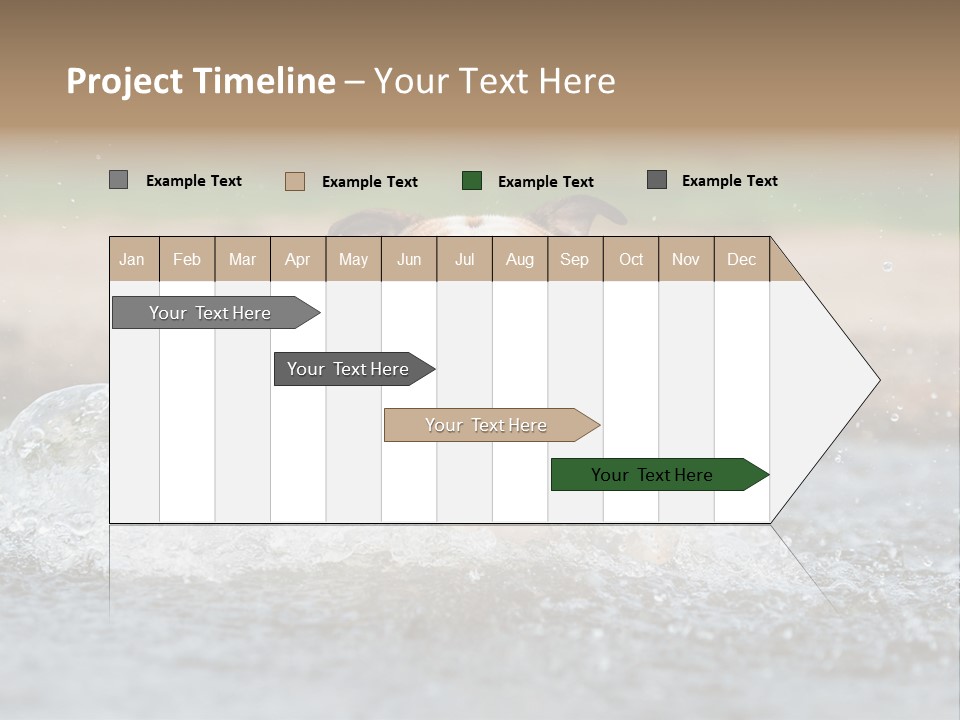 Project Timeline – Your Text Here

Example Text
Example Text
Example Text
Example Text

| Jan | Feb | Mar | Apr | May | Jun | Jul | Aug | Sep | Oct | Nov | Dec |
|---|---|---|---|---|---|---|---|---|---|---|---|

Your Text Here

Your Text Here

Your Text Here

Your Text Here